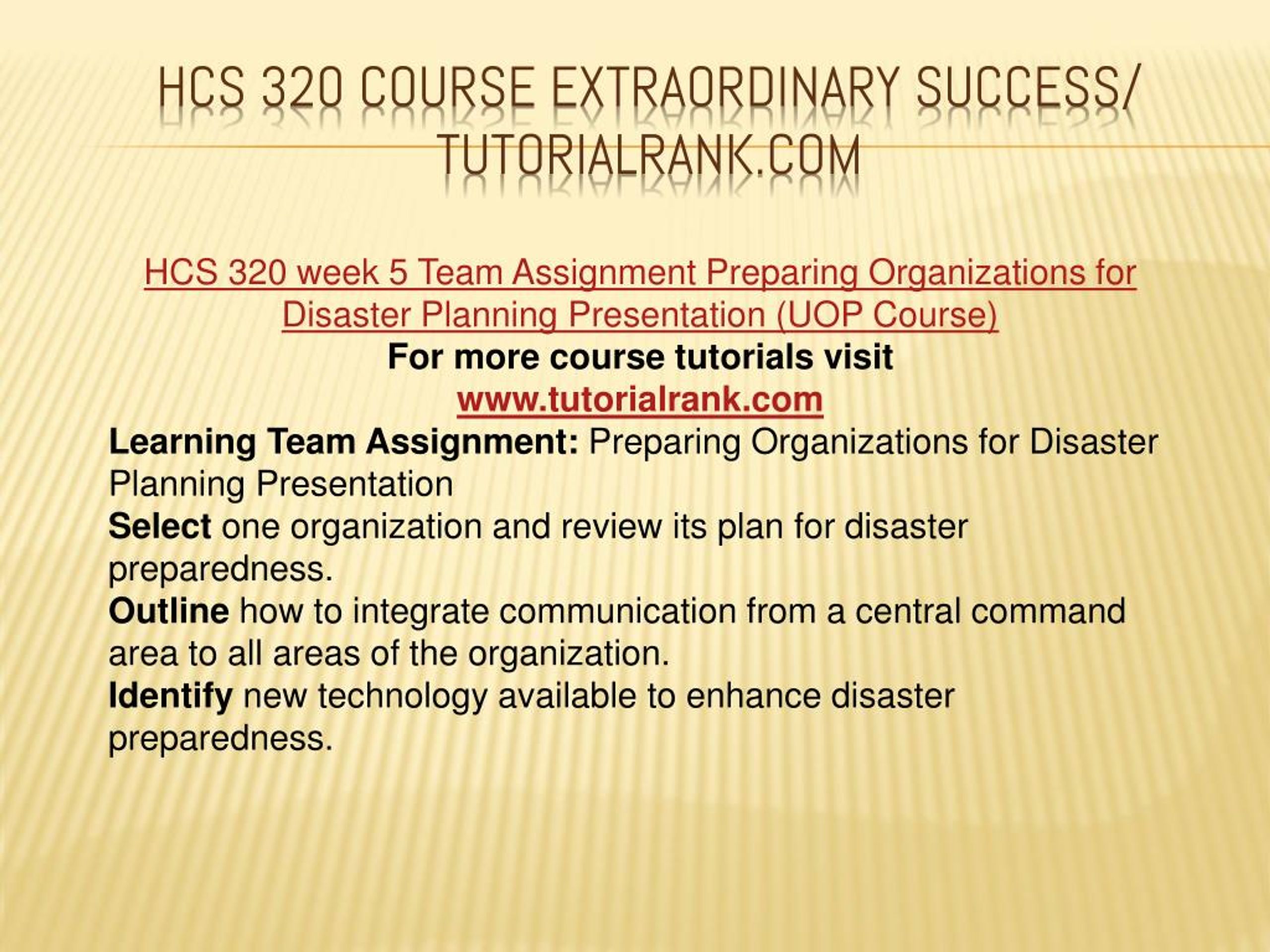 HCS 320 COURSE EXTRAORDINARY SUCCESS/ TUTORIALRANK.COM

HCS 320 week 5 Team Assignment Preparing Organizations for Disaster Planning Presentation (UOP Course)
For more course tutorials visit
www.tutorialrank.com
Learning Team Assignment: Preparing Organizations for Disaster Planning Presentation
Select one organization and review its plan for disaster preparedness.
Outline how to integrate communication from a central command area to all areas of the organization.
Identify new technology available to enhance disaster preparedness.